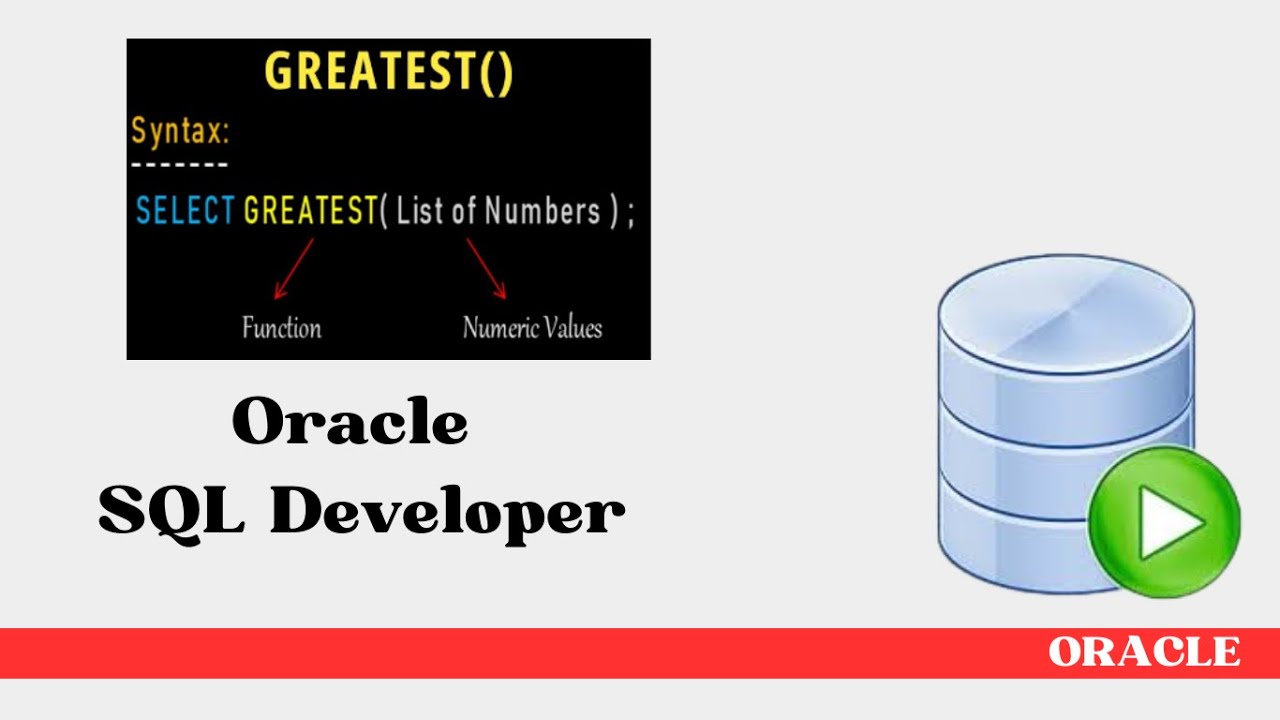 GREATEST()

Syntax:
-------

SELECT GREATEST( List of Numbers ) ;

Function

Numeric Values

Oracle
SQL Developer

ORACLE